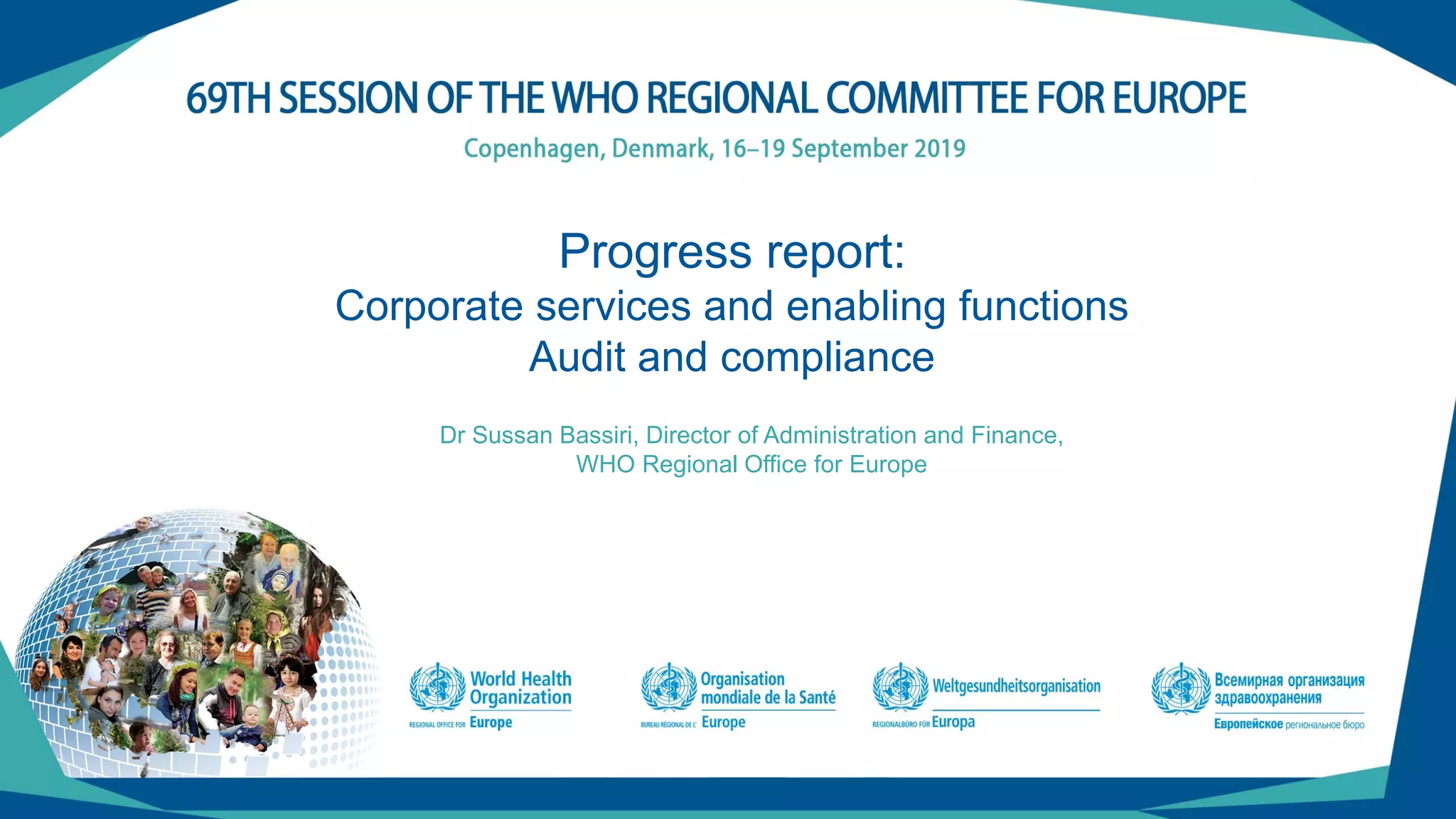 69TH SESSION OF THE WHO REGIONAL COMMITTEE FOR EUROPE

Copenhagen, Denmark, 16–19 September 2019

Progress report:
Corporate services and enabling functions
Audit and compliance

Dr Sussan Bassiri, Director of Administration and Finance,
WHO Regional Office for Europe

World Health Organization
REGIONAL OFFICE FOR Europe

Organisation mondiale de la Santé
BUREAU RÉGIONAL DE L' Europe

Weltgesundheitsorganisation
REGIONALBÜRO FÜR Europa

Всемирная организация здравоохранения
Европейское региональное бюро